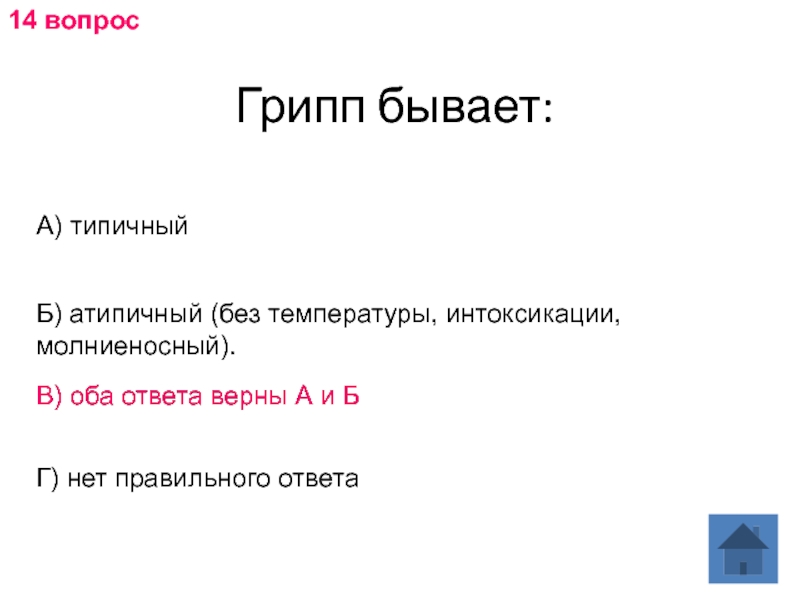 14 вопрос

Грипп бывает:

А) типичный

Б) атипичный (без температуры, интоксикации, молниеносный).

В) оба ответа верны А и Б

Г) нет правильного ответа